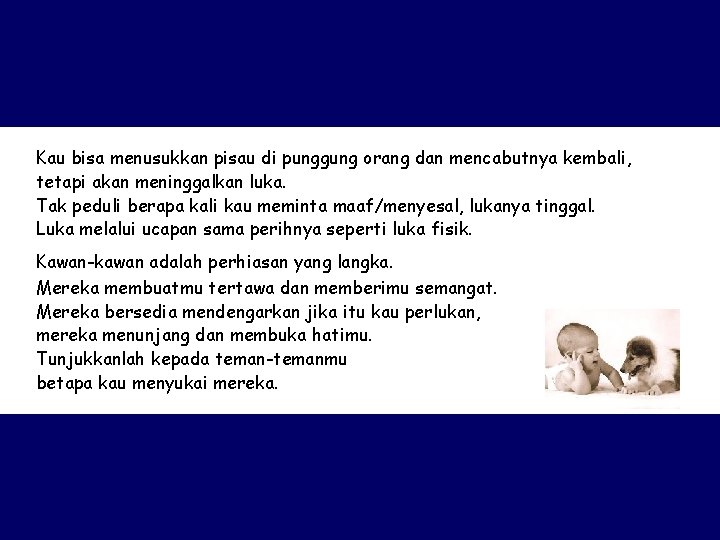 Kau bisa menusukkan pisau di punggung orang dan mencabutnya kembali, tetapi akan meninggalkan luka.
Tak peduli berapa kali kau meminta maaf/menyesal, lukanya tinggal.
Luka melalui ucapan sama perihnya seperti luka fisik.

Kawan-kawan adalah perhiasan yang langka.
Mereka membuatmu tertawa dan memberimu semangat.
Mereka bersedia mendengarkan jika itu kau perlukan,
mereka menunjang dan membuka hatimu.
Tunjukkanlah kepada teman-temanmu
betapa kau menyukai mereka.